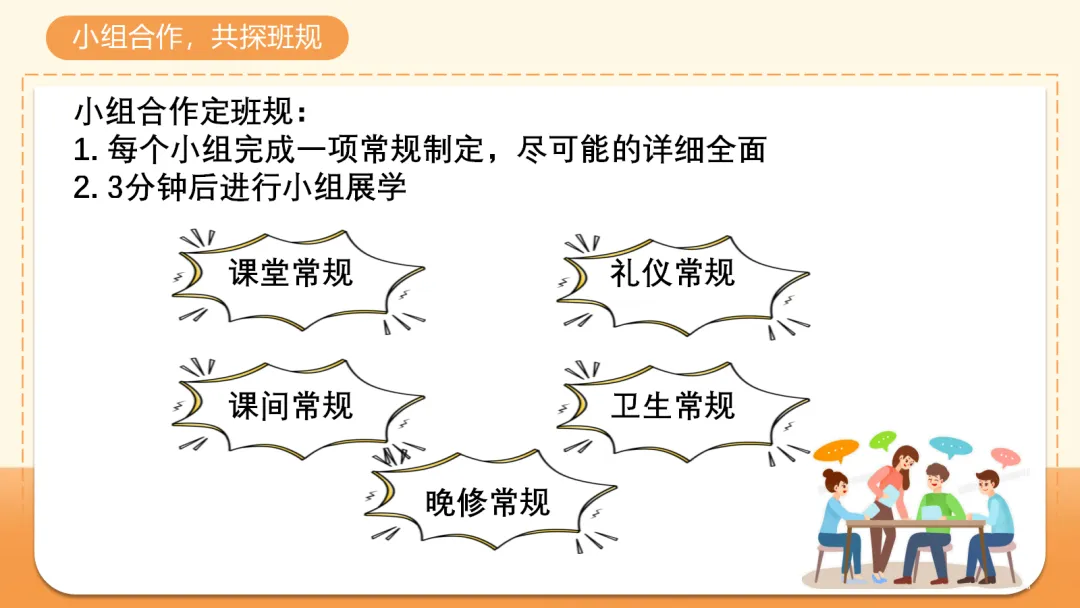 小组合作，共探班规

小组合作定班规：
1. 每个小组完成一项常规制定，尽可能的详细全面
2. 3分钟后进行小组展学

课堂常规

礼仪常规

课间常规

卫生常规

晚修常规